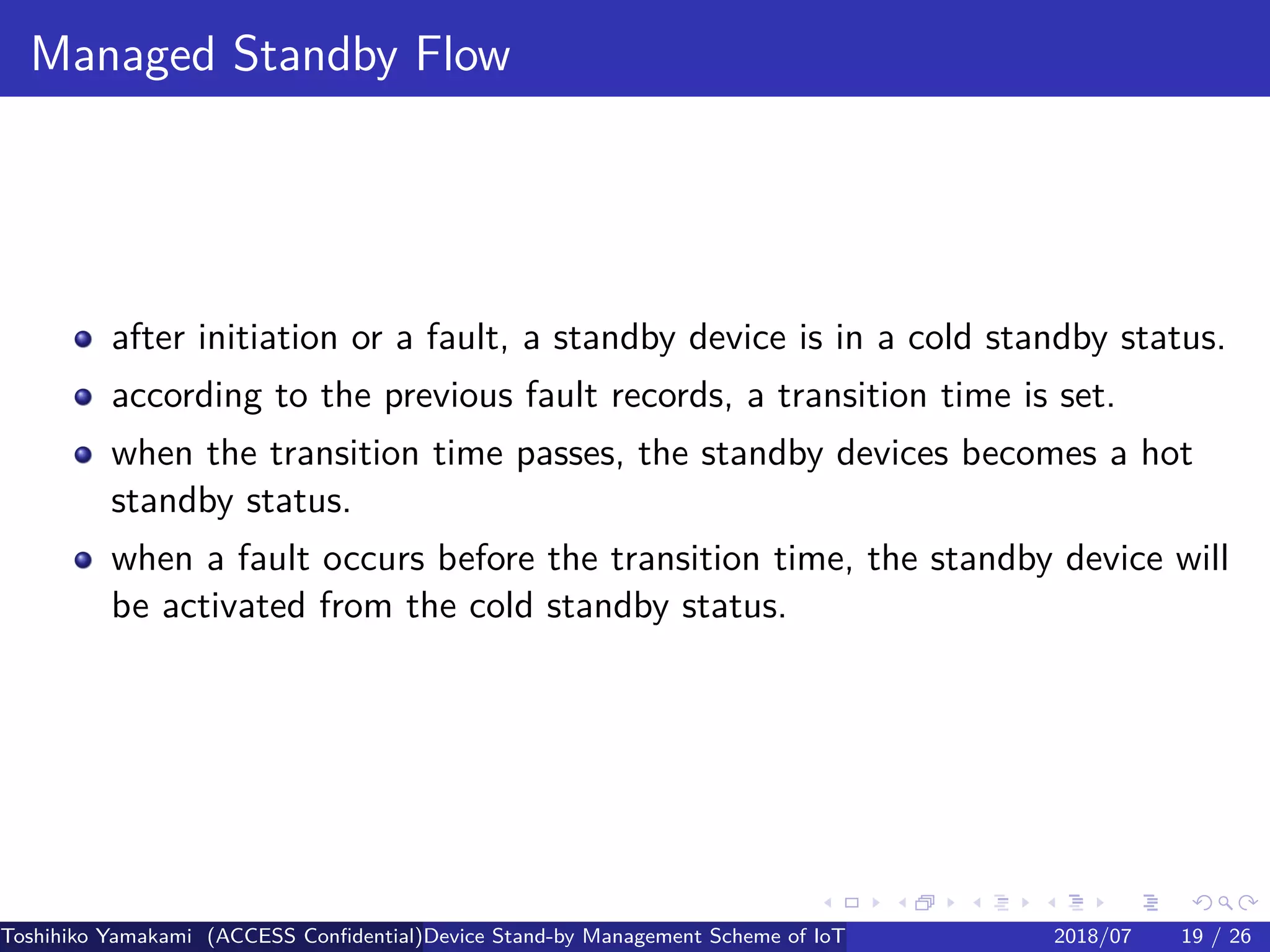 Managed Standby Flow

- after initiation or a fault, a standby device is in a cold standby status.
- according to the previous fault records, a transition time is set.
- when the transition time passes, the standby devices becomes a hot standby status.
- when a fault occurs before the transition time, the standby device will be activated from the cold standby status.

Toshihiko Yamakami (ACCESS Confidential) Device Stand-by Management Scheme of IoT 2018/07 19 / 26